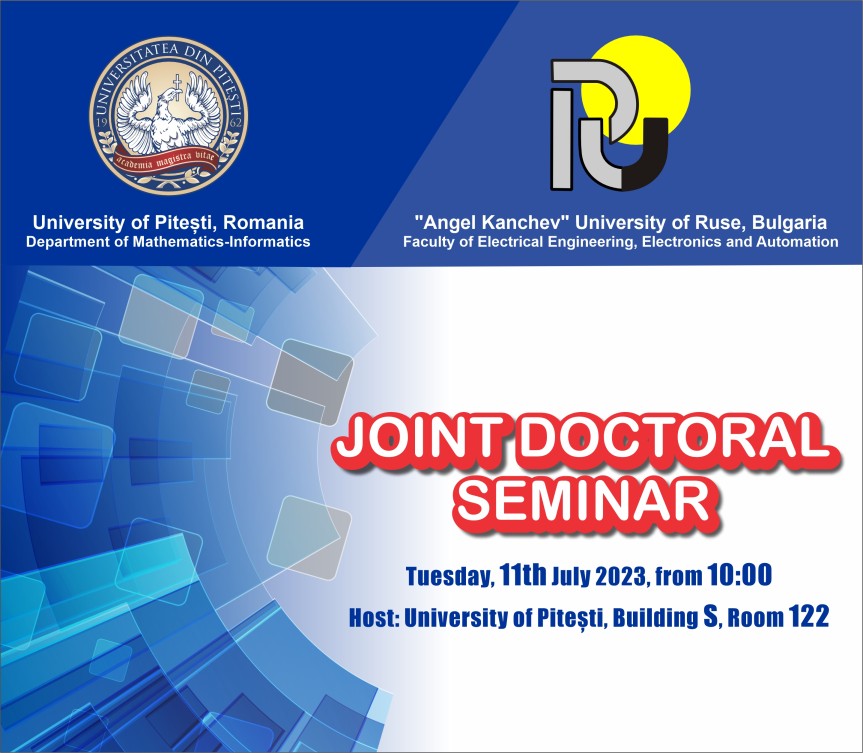 UNIVERSITATEA DIN PITEȘTI
19 62
academia magistra vitae

University of Pitești, Romania
Department of Mathematics-Informatics

"Angel Kanchev" University of Ruse, Bulgaria
Faculty of Electrical Engineering, Electronics and Automation

JOINT DOCTORAL SEMINAR

Tuesday, 11th July 2023, from 10:00
Host: University of Pitești, Building S, Room 122